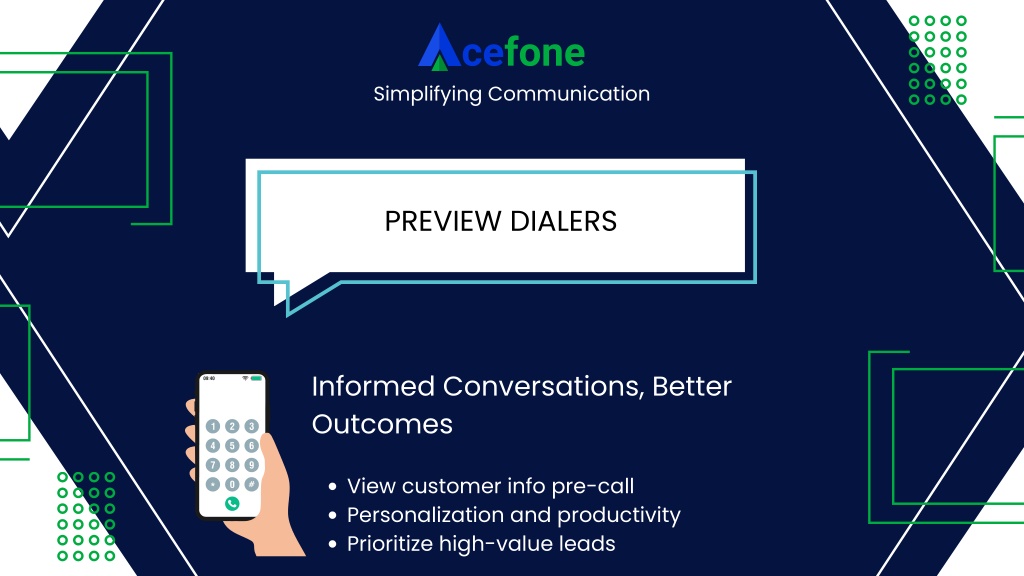 Acefone
Simplifying Communication

PREVIEW DIALERS

08:40

1 2 3
4 5 6
7 8 9
* 0 #

Informed Conversations, Better Outcomes

• View customer info pre-call
• Personalization and productivity
• Prioritize high-value leads